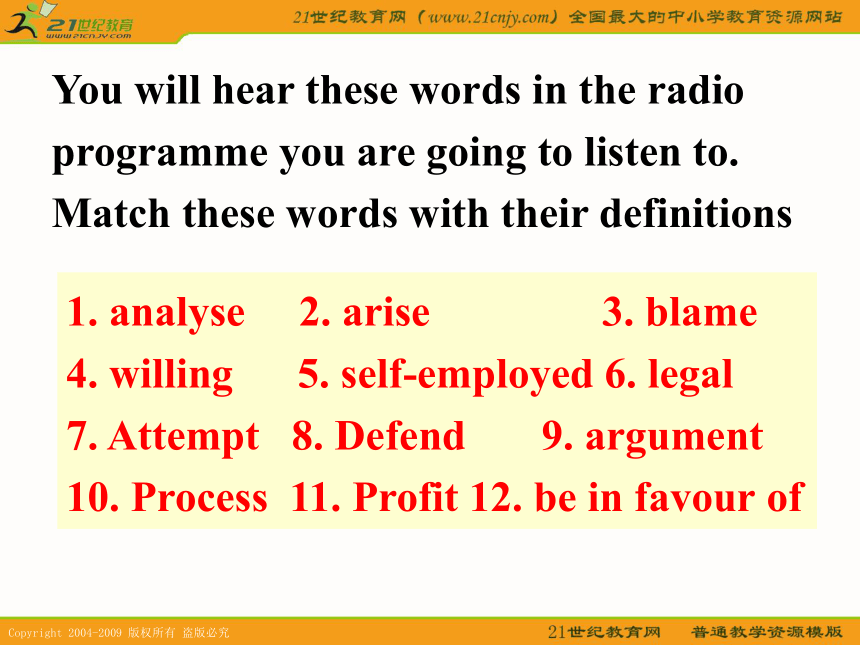 21世纪教育
www.21cnjy.com

21世纪教育网（www.21cnjy.com）全国最大的中小学教育资源网站

You will hear these words in the radio programme you are going to listen to. Match these words with their definitions

1. analyse 2. arise 3. blame
4. willing 5. self-employed 6. legal
7. Attempt 8. Defend 9. argument
10. Process 11. Profit 12. be in favour of

Copyright 2004-2009 版权所有 盗版必究

21世纪教育网 普通教学资源模版